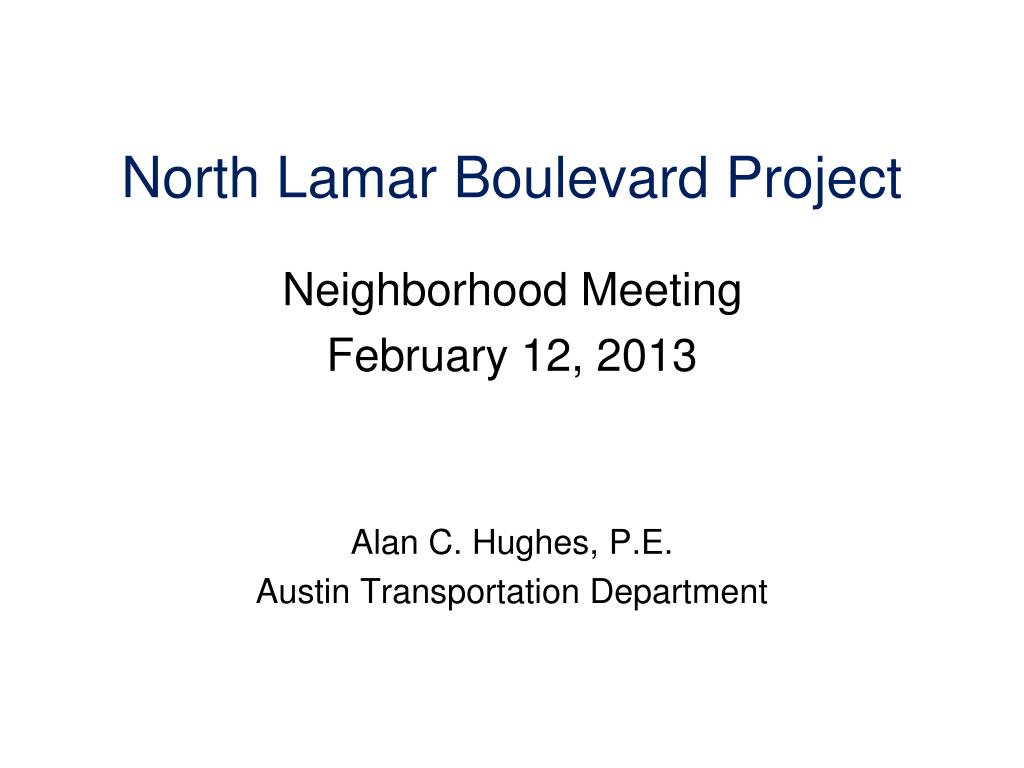 North Lamar Boulevard Project

Neighborhood Meeting
February 12, 2013

Alan C. Hughes, P.E.
Austin Transportation Department